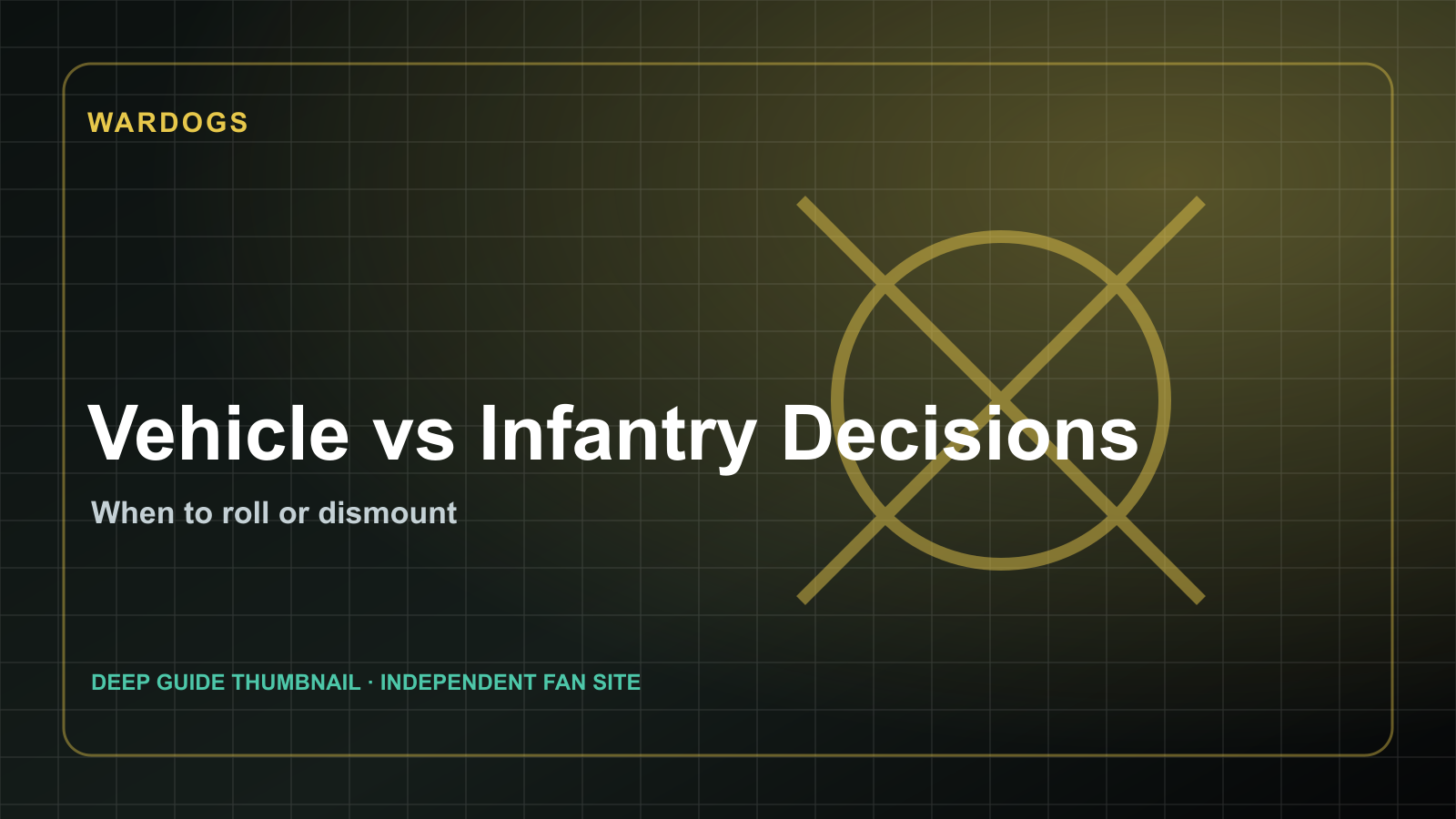 WARDOGS

Vehicle vs Infantry Decisions

When to roll or dismount

DEEP GUIDE THUMBNAIL · INDEPENDENT FAN SITE